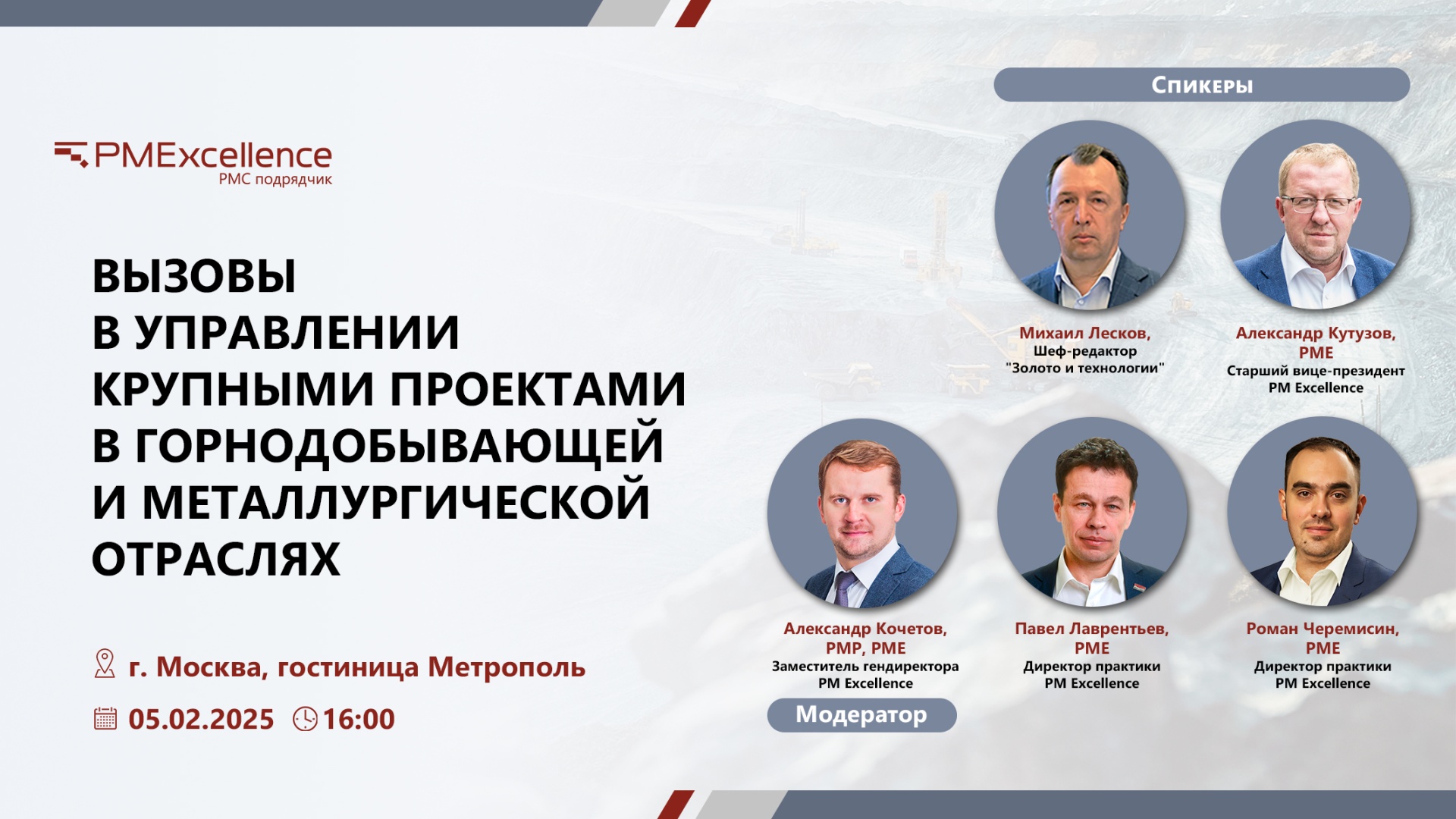 PMExcellence
PMC подрядчик

ВЫЗОВЫ В УПРАВЛЕНИИ КРУПНЫМИ ПРОЕКТАМИ В ГОРНОДОБЫВАЮЩЕЙ И МЕТАЛЛУРГИЧЕСКОЙ ОТРАСЛЯХ

г. Москва, гостиница Метрополь

05.02.2025 16:00

Спикеры

Михаил Лесков,
Шеф-редактор
"Золото и технологии"

Александр Кутузов,
PME
Старший вице-президент
PM Excellence

Александр Кочетов,
PMP, PME
Заместитель гендиректора
PM Excellence

Модератор

Павел Лаврентьев,
PME
Директор практики
PM Excellence

Роман Черемисин,
PME
Директор практики
PM Excellence